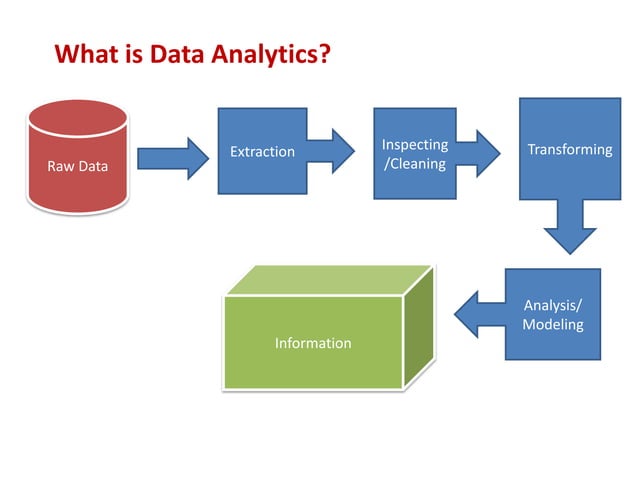 What is Data Analytics?

Raw Data

Extraction

Inspecting /Cleaning

Transforming

Analysis/ Modeling

Information